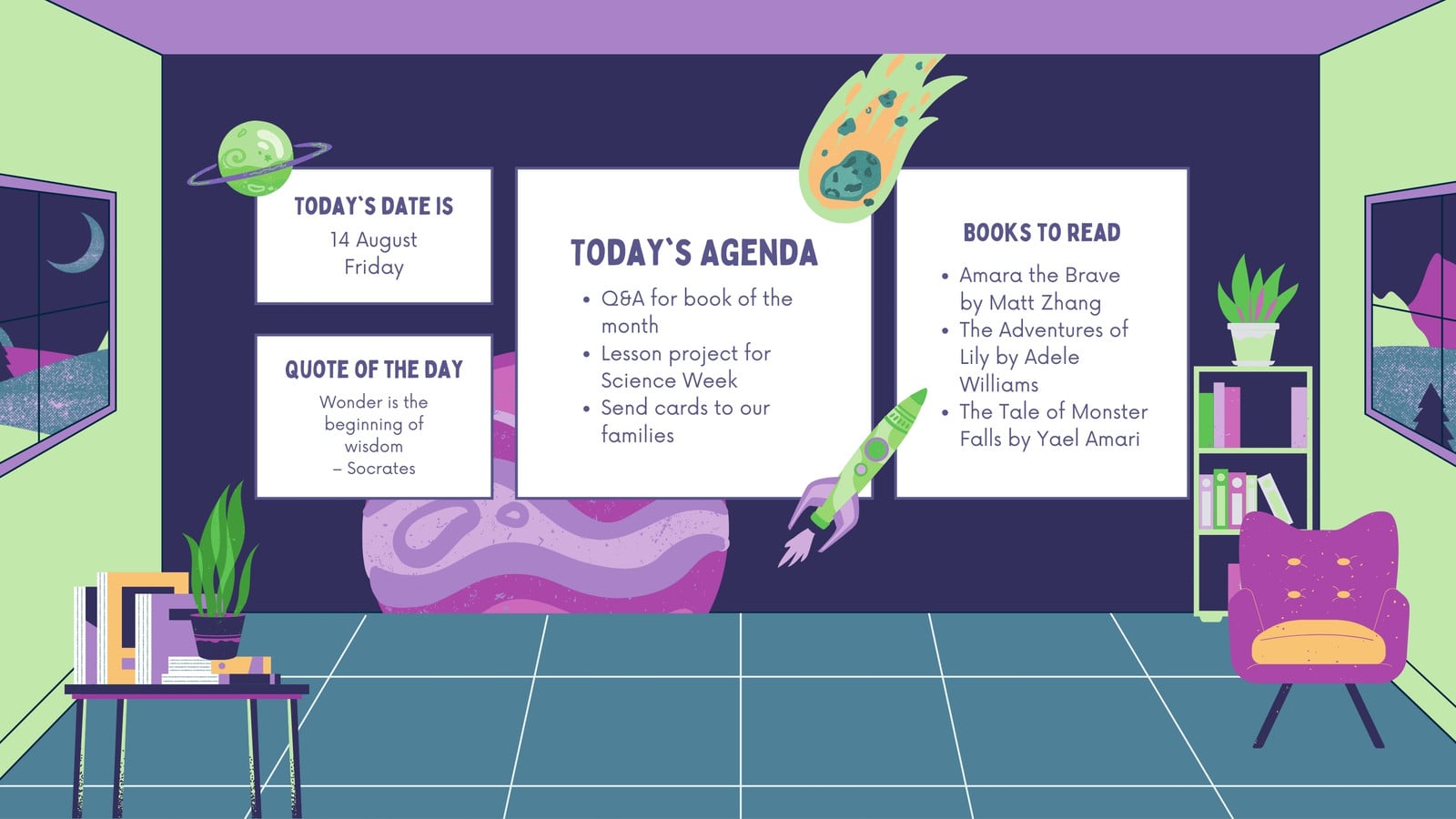 TODAY`S DATE IS
14 August
Friday

QUOTE OF THE DAY
Wonder is the beginning of wisdom
– Socrates

TODAY`S AGENDA
• Q&A for book of the month
• Lesson project for Science Week
• Send cards to our families

BOOKS TO READ
• Amara the Brave by Matt Zhang
• The Adventures of Lily by Adele Williams
• The Tale of Monster Falls by Yael Amari